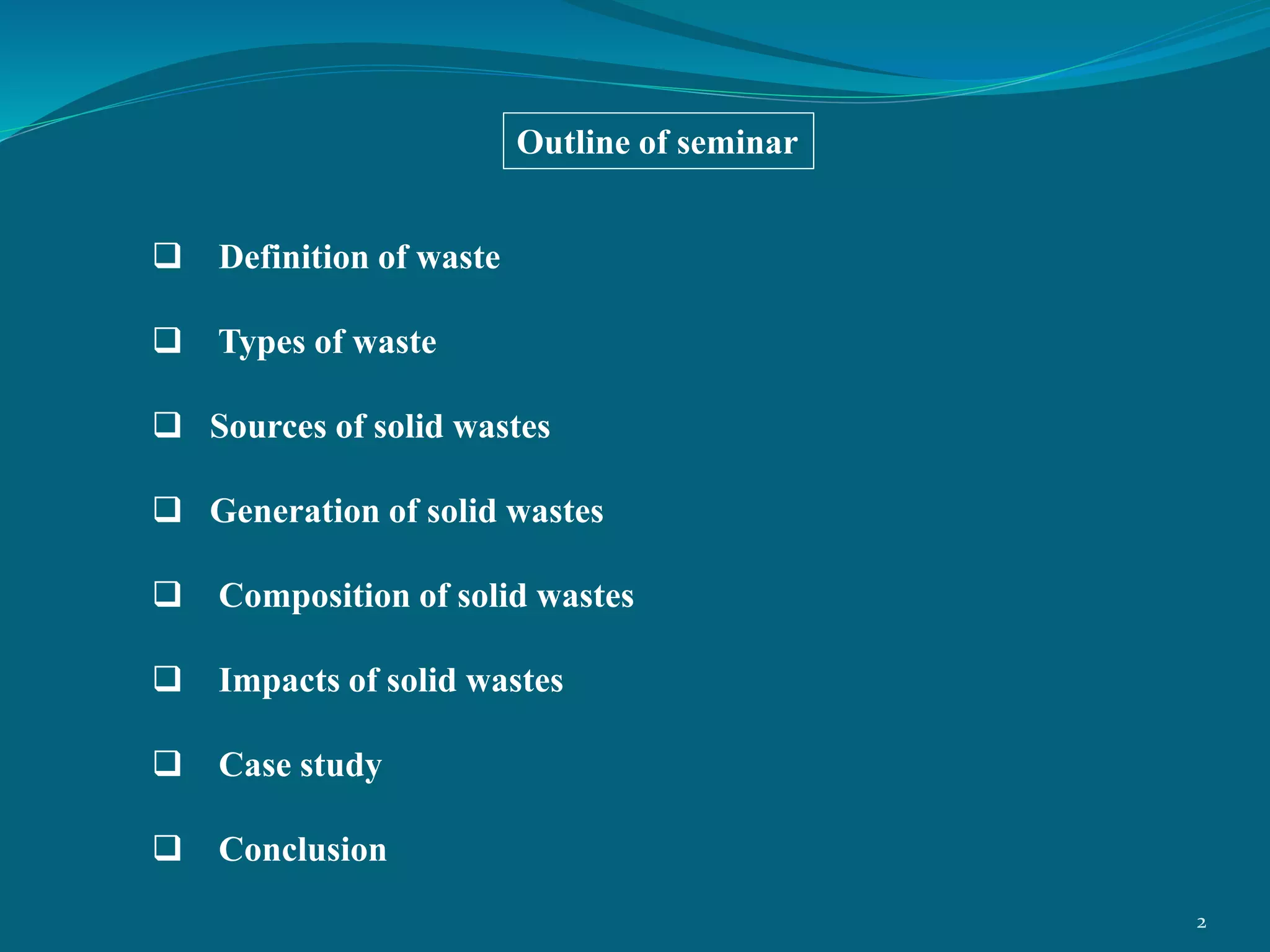 Outline of seminar

❑ Definition of waste

❑ Types of waste

❑ Sources of solid wastes

❑ Generation of solid wastes

❑ Composition of solid wastes

❑ Impacts of solid wastes

❑ Case study

❑ Conclusion

2